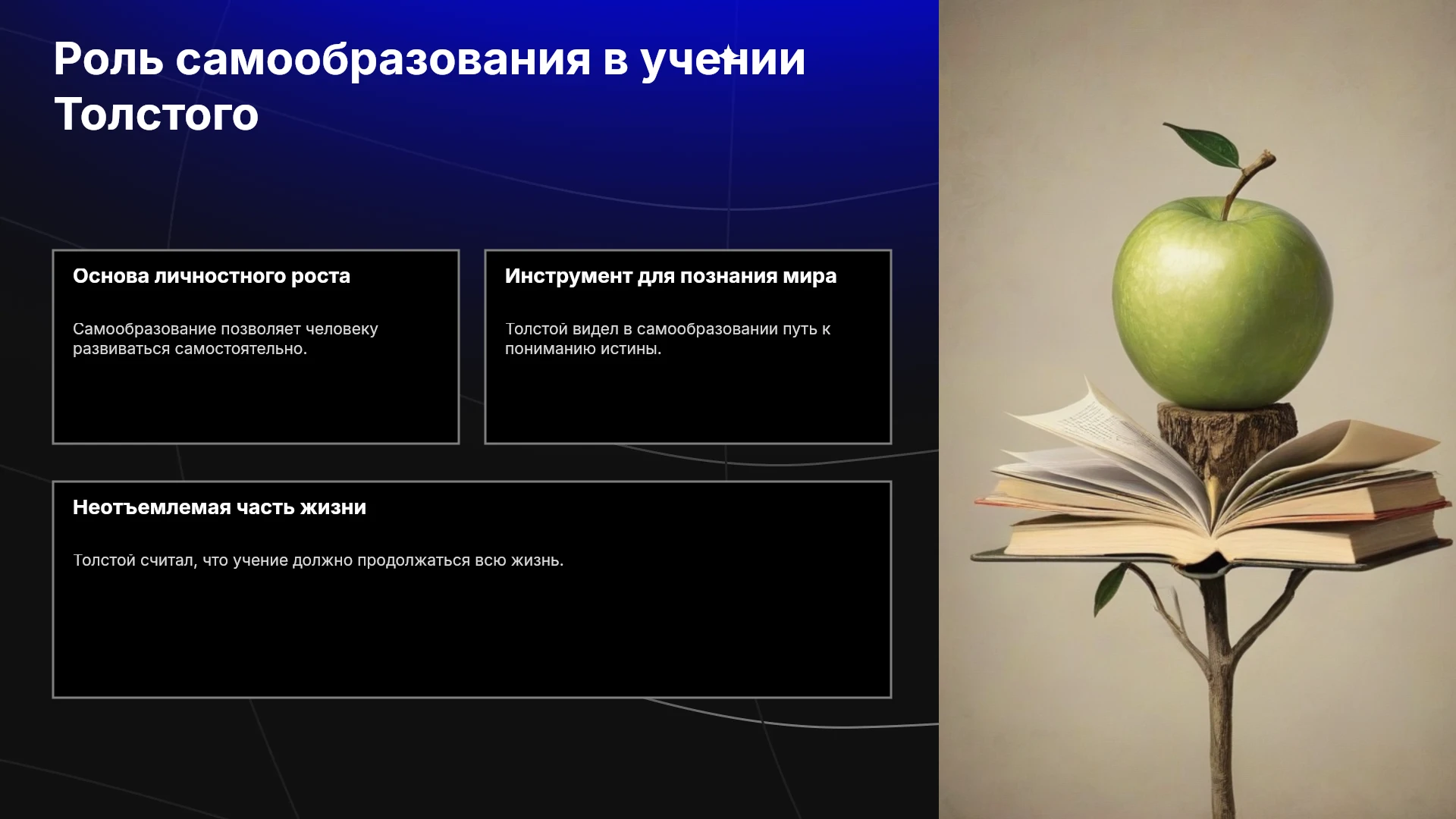 Роль самообразования в учении Толстого

Основа личностного роста

Самообразование позволяет человеку развиваться самостоятельно.

Инструмент для познания мира

Толстой видел в самообразовании путь к пониманию истины.

Неотъемлемая часть жизни

Толстой считал, что учение должно продолжаться всю жизнь.